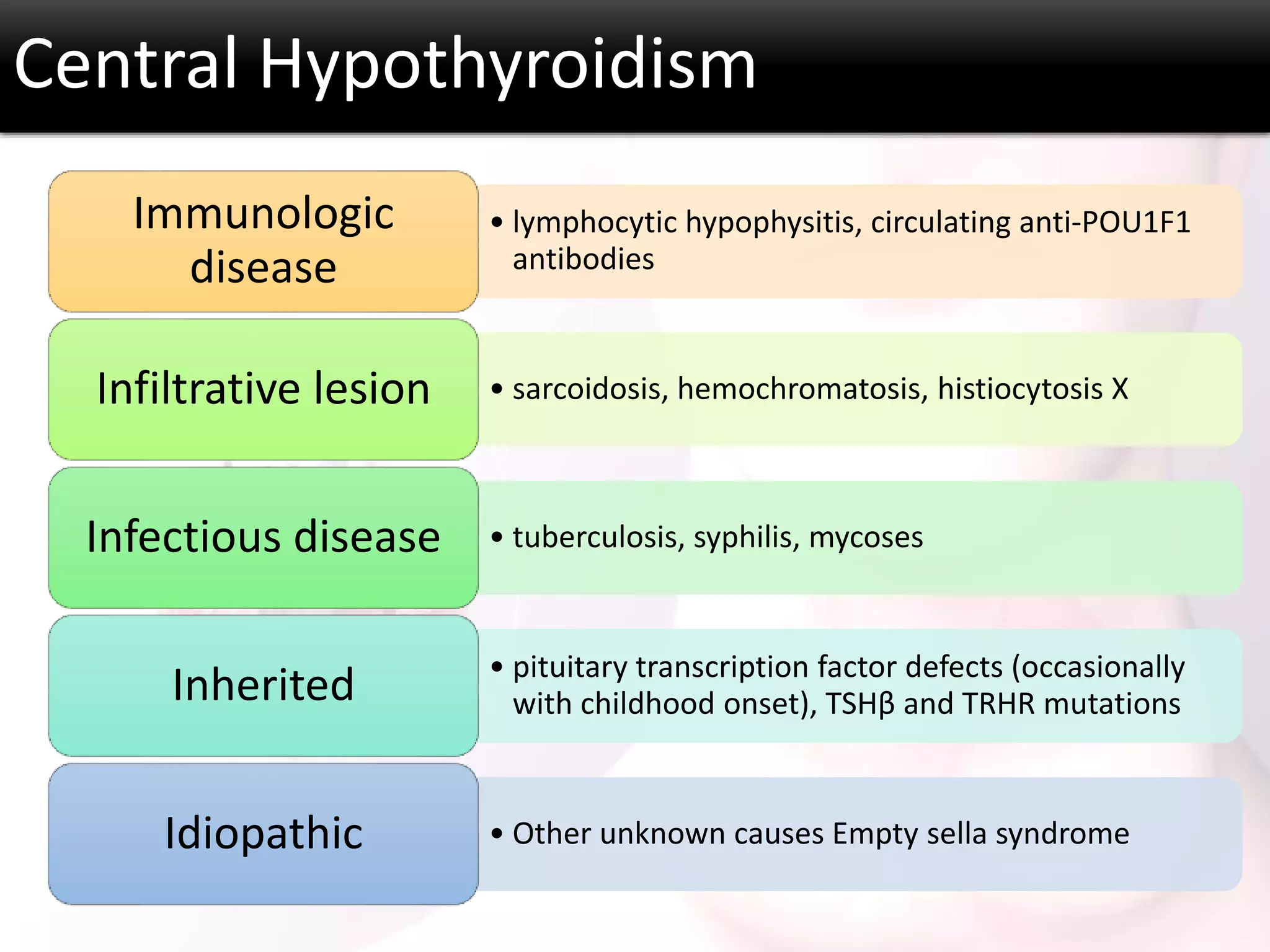 Central Hypothyroidism

Immunologic disease

• lymphocytic hypophysitis, circulating anti-POU1F1 antibodies

Infiltrative lesion

• sarcoidosis, hemochromatosis, histiocytosis X

Infectious disease

• tuberculosis, syphilis, mycoses

Inherited

• pituitary transcription factor defects (occasionally with childhood onset), TSHβ and TRHR mutations

Idiopathic

• Other unknown causes Empty sella syndrome